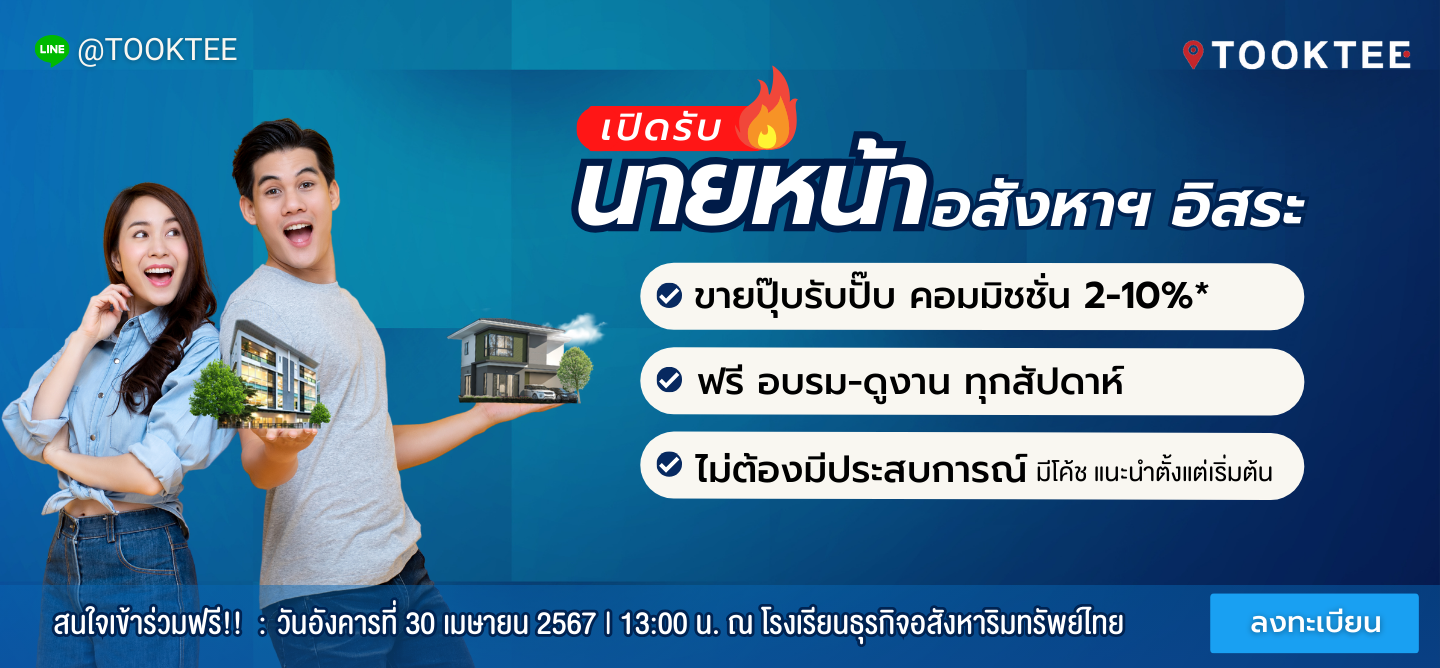 LINE @TOOKTEE

TOOKTEE

เปิดรับ
นายหน้าอสังหาฯ อิสระ

ขายปุ๊บรับปั๊บ คอมมิชชั่น 2-10%*

ฟรี อบรม-ดูงาน ทุกสัปดาห์

ไม่ต้องมีประสบการณ์ มีโค้ช แนะนำตั้งแต่เริ่มต้น

สนใจเข้าร่วมฟรี!! : วันอังคารที่ 30 เมษายน 2567 | 13:00 น. ณ โรงเรียนธุรกิจอสังหาริมทรัพย์ไทย

ลงทะเบียน